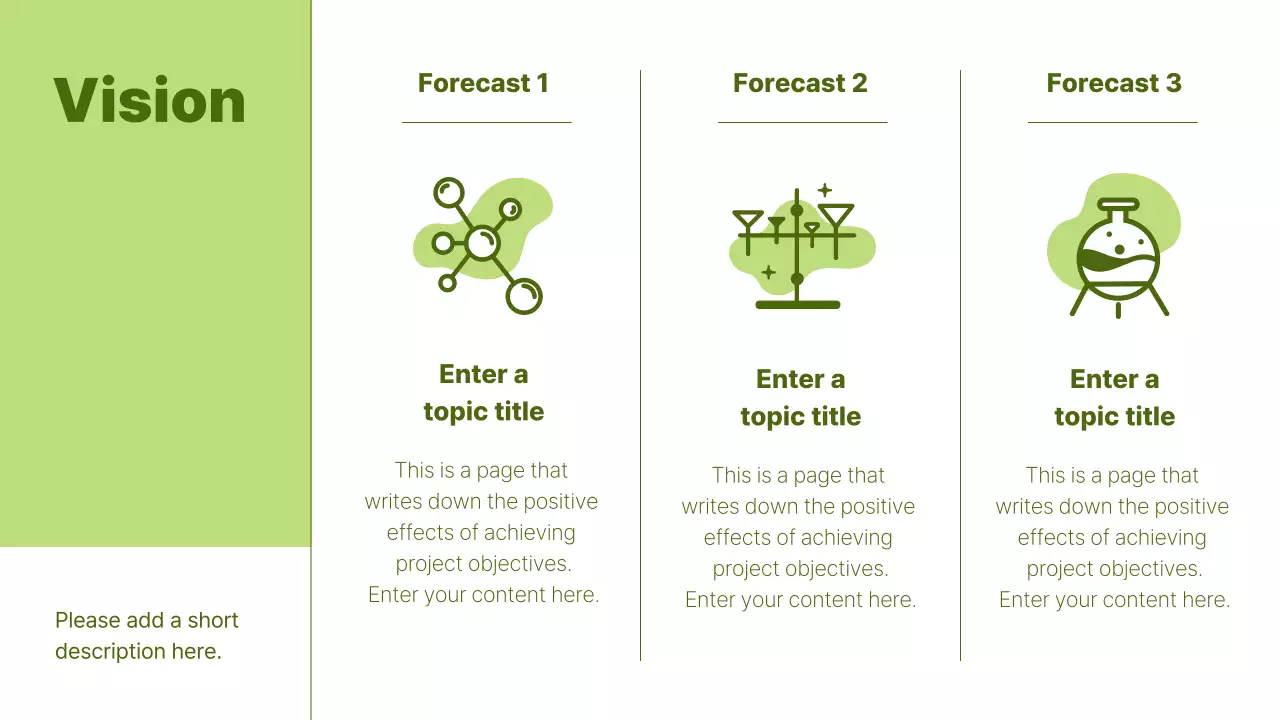 Vision

Please add a short description here.

Forecast 1

Enter a topic title

This is a page that writes down the positive effects of achieving project objectives. Enter your content here.

Forecast 2

Enter a topic title

This is a page that writes down the positive effects of achieving project objectives. Enter your content here.

Forecast 3

Enter a topic title

This is a page that writes down the positive effects of achieving project objectives. Enter your content here.